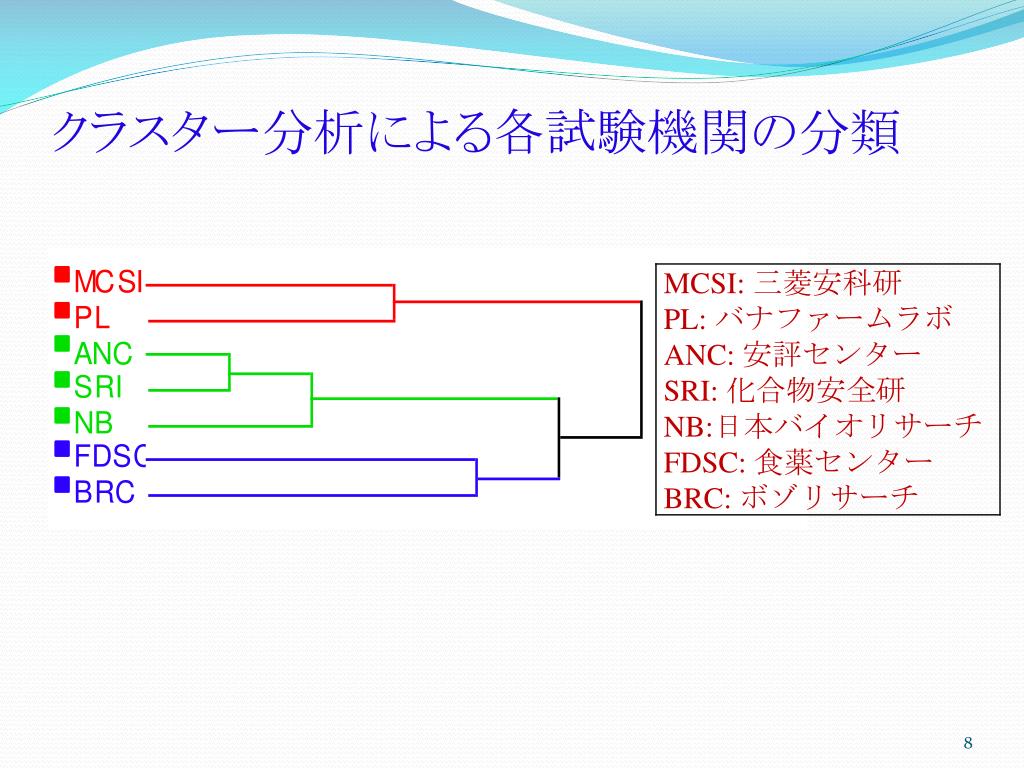 クラスター分析による各試験機関の分類

MCSI
PL
ANC
SRI
NB
FDSC
BRC

MCSI: 三菱安科研
PL: バナファームラボ
ANC: 安評センター
SRI: 化合物安全研
NB:日本バイオリサーチ
FDSC: 食薬センター
BRC: ボゾリサーチ

8